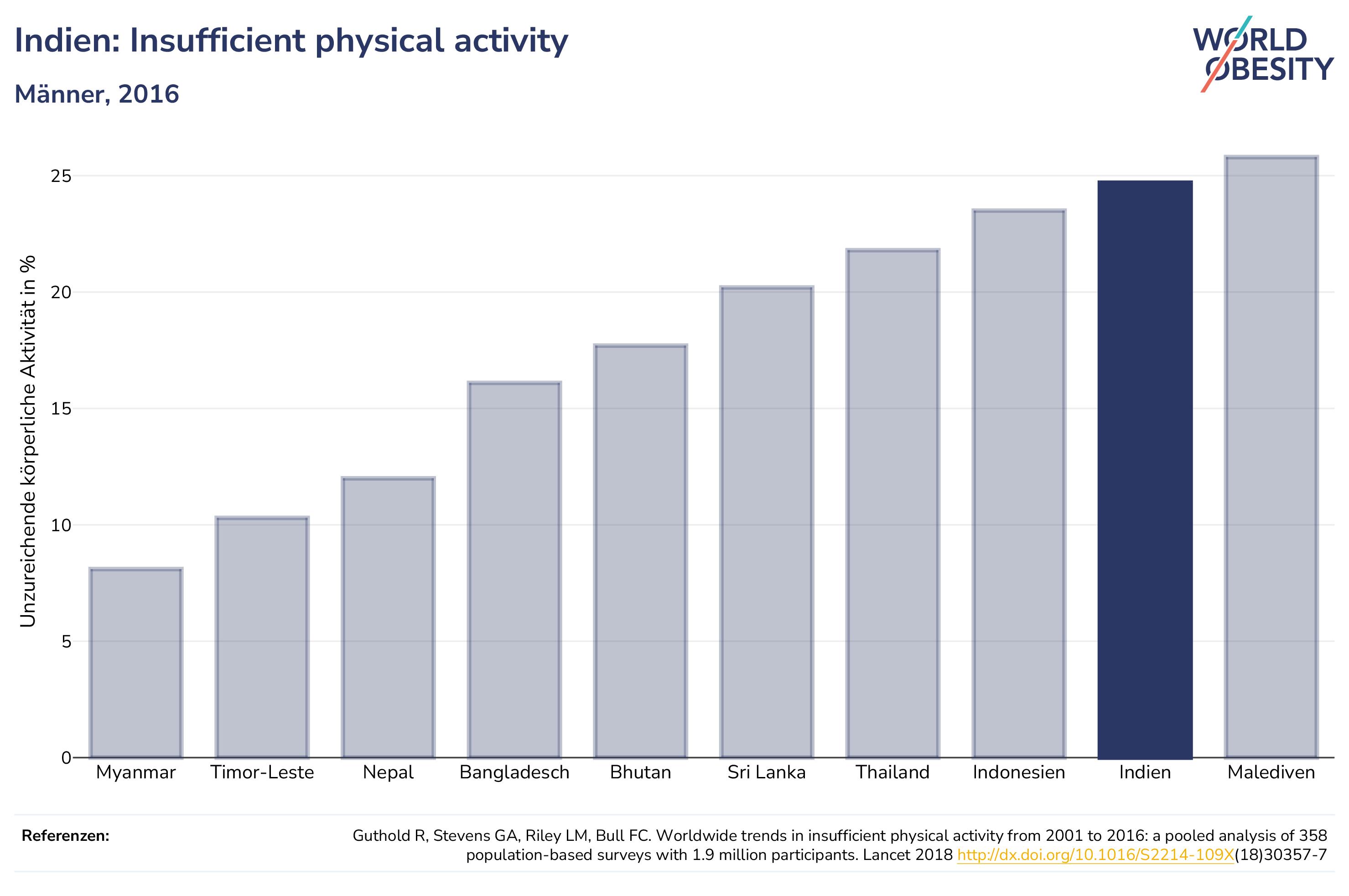 Indien: Insufficient physical activity

Männer, 2016

WORLD OBESITY

Unzureichende körperliche Aktivität in %

25
20
15
10
5
0

Myanmar
Timor-Leste
Nepal
Bangladesch
Bhutan
Sri Lanka
Thailand
Indonesien
Indien
Malediven

Referenzen:

Guthold R, Stevens GA, Riley LM, Bull FC. Worldwide trends in insufficient physical activity from 2001 to 2016: a pooled analysis of 358 population-based surveys with 1.9 million participants. Lancet 2018 http://dx.doi.org/10.1016/S2214-109X(18)30357-7